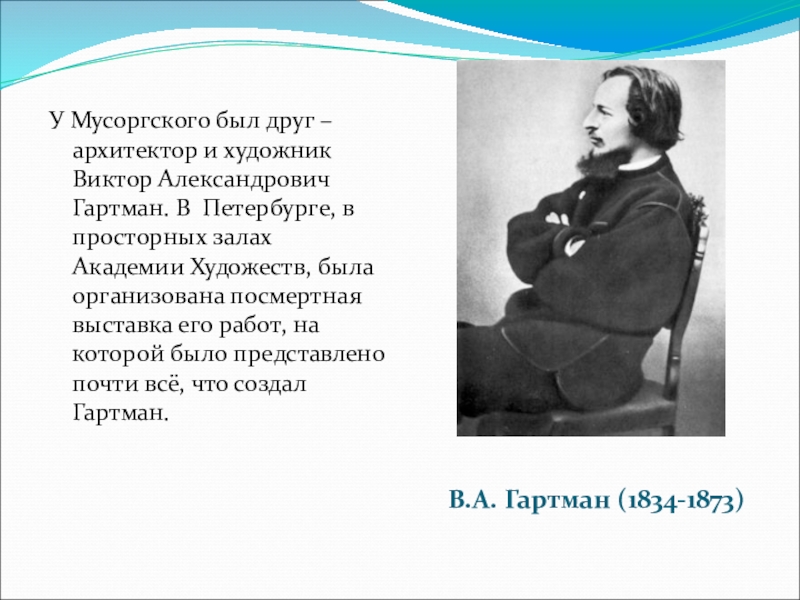 У Мусоргского был друг – архитектор и художник Виктор Александрович Гартман. В  Петербурге, в просторных залах Академии Художеств, была организована посмертная выставка его работ, на которой было представлено почти всё, что создал Гартман.

В.А. Гартман (1834-1873)